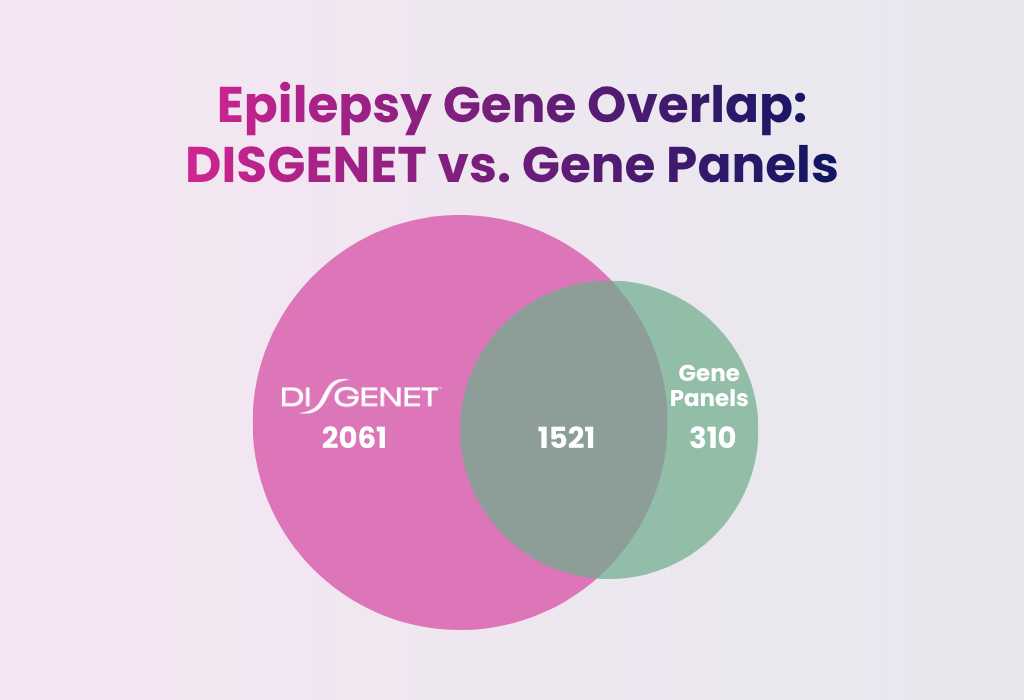 Epilepsy Gene Overlap:
DISGENET vs. Gene Panels

DISGENET
2061

1521

Gene Panels
310